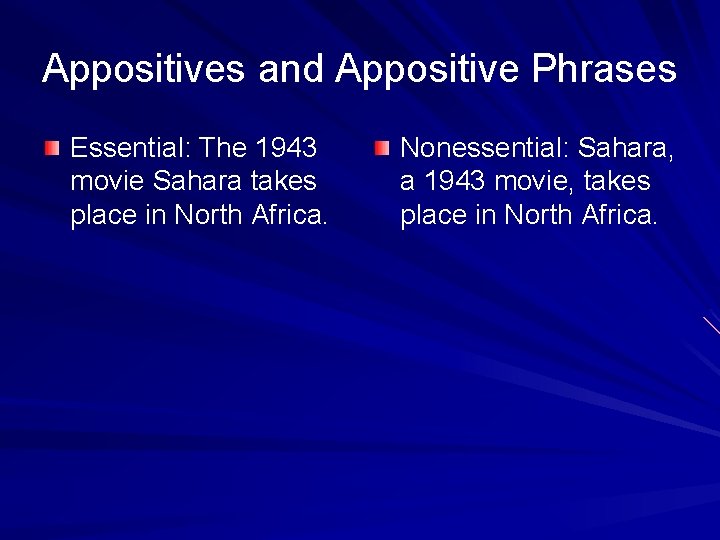 Appositives and Appositive Phrases

Essential: The 1943 movie Sahara takes place in North Africa.

Nonessential: Sahara, a 1943 movie, takes place in North Africa.